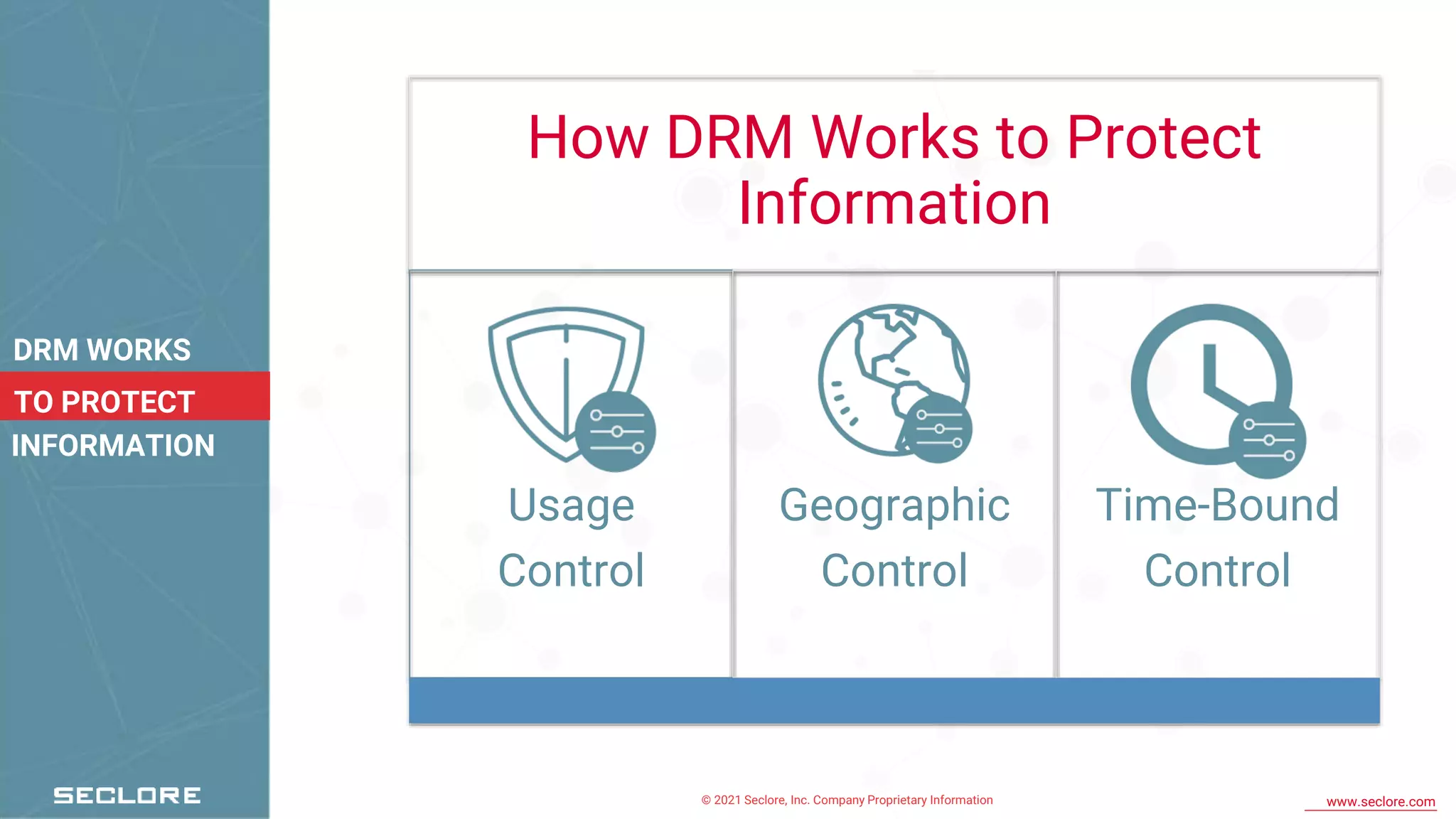 DRM WORKS
TO PROTECT
INFORMATION

SECLORE

How DRM Works to Protect Information

Usage Control

Geographic Control

Time-Bound Control

© 2021 Seclore, Inc. Company Proprietary Information

www.seclore.com